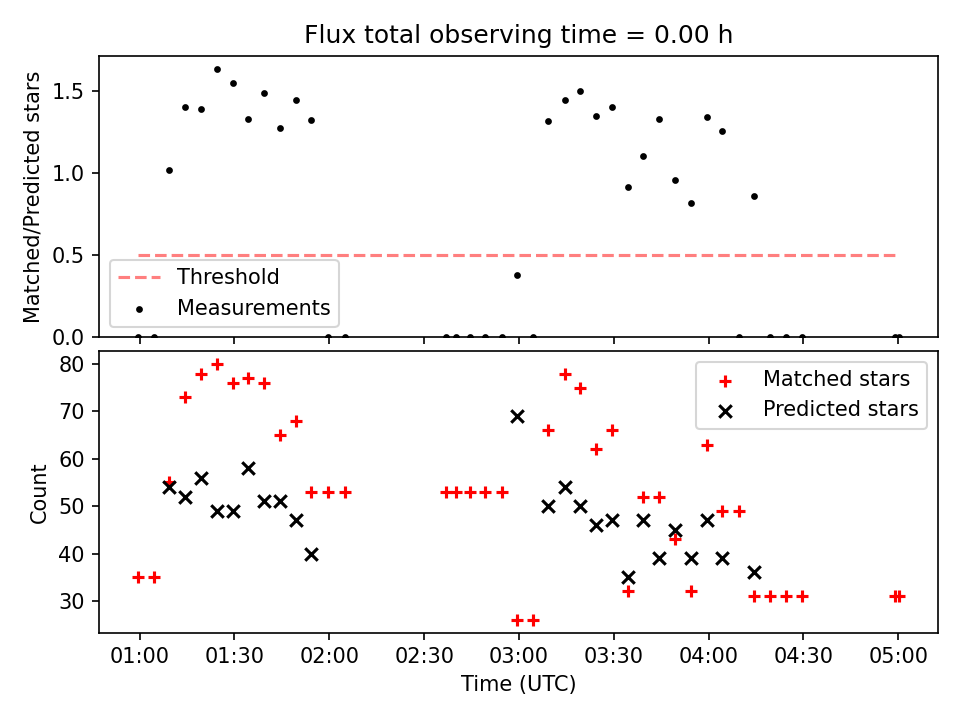 Flux total observing time = 0.00 h

Matched/Predicted stars

1.5
1.0
0.5
0.0

Threshold
Measurements

Count

80
70
60
50
40
30

Matched stars
Predicted stars

01:00 01:30 02:00 02:30 03:00 03:30 04:00 04:30 05:00

Time (UTC)